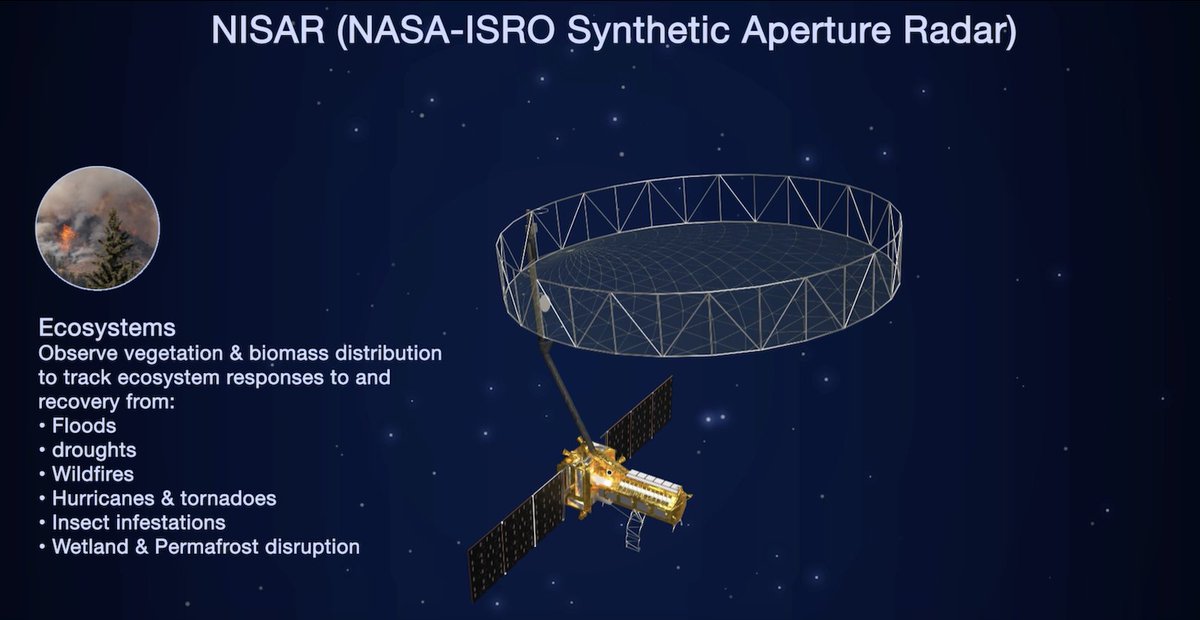 NISAR (NASA-ISRO Synthetic Aperture Radar)

Ecosystems
Observe vegetation & biomass distribution to track ecosystem responses to and recovery from:
• Floods
• droughts
• Wildfires
• Hurricanes & tornadoes
• Insect infestations
• Wetland & Permafrost disruption